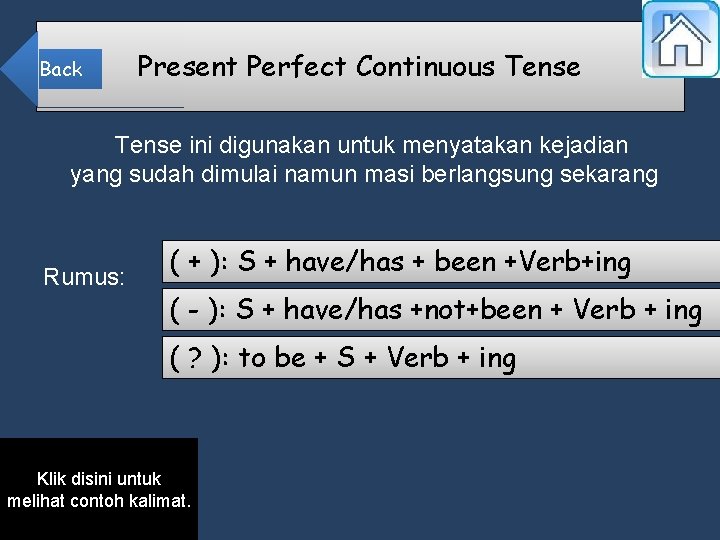 Back

Present Perfect Continuous Tense

Tense ini digunakan untuk menyatakan kejadian yang sudah dimulai namun masi berlangsung sekarang

Rumus:

( + ): S + have/has + been +Verb+ing

( - ): S + have/has +not+been + Verb + ing

( ? ): to be + S + Verb + ing

Klik disini untuk melihat contoh kalimat.